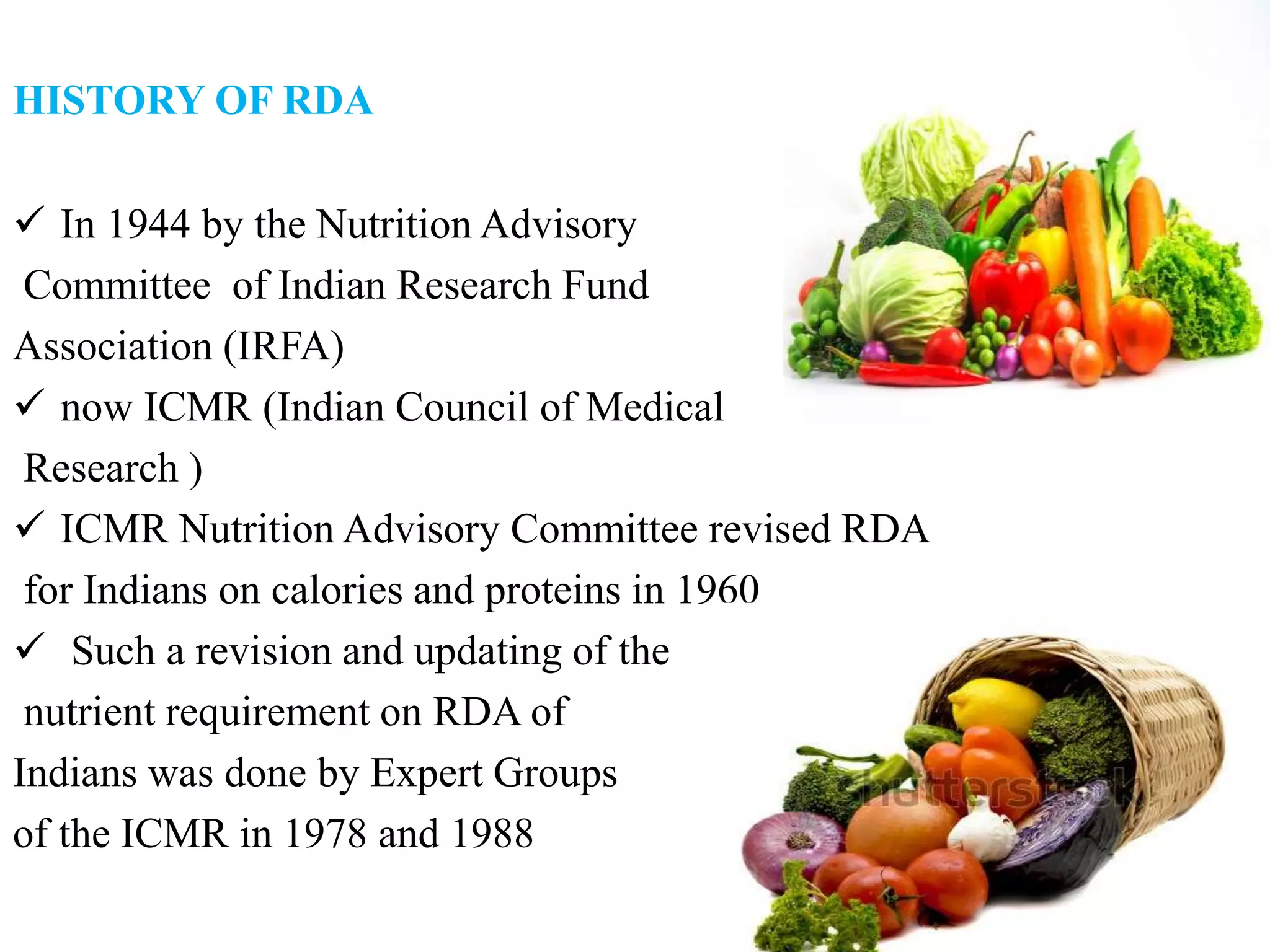 HISTORY OF RDA

✓ In 1944 by the Nutrition Advisory Committee of Indian Research Fund Association (IRFA)

✓ now ICMR (Indian Council of Medical Research )

✓ ICMR Nutrition Advisory Committee revised RDA for Indians on calories and proteins in 1960

✓ Such a revision and updating of the nutrient requirement on RDA of Indians was done by Expert Groups of the ICMR in 1978 and 1988

shutterstock